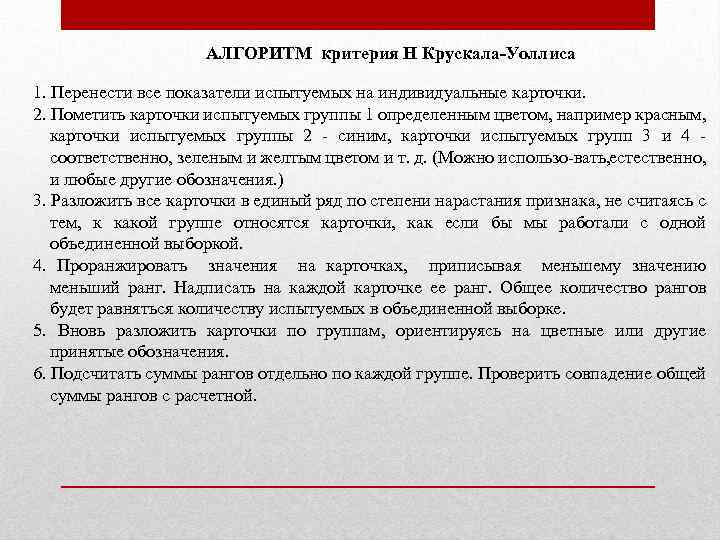 АЛГОРИТМ критерия Н Крускала-Уоллиса

1. Перенести все показатели испытуемых на индивидуальные карточки.

2. Пометить карточки испытуемых группы 1 определенным цветом, например красным, карточки испытуемых группы 2 - синим, карточки испытуемых групп 3 и 4 - соответственно, зеленым и желтым цветом и т. д. (Можно использо-вать,естественно, и любые другие обозначения.)

3. Разложить все карточки в единый ряд по степени нарастания признака, не считаясь с тем, к какой группе относятся карточки, как если бы мы работали с одной объединенной выборкой.

4. Проранжировать значения на карточках, приписывая меньшему значению меньший ранг. Надписать на каждой карточке ее ранг. Общее количество рангов будет равняться количеству испытуемых в объединенной выборке.

5. Вновь разложить карточки по группам, ориентируясь на цветные или другие принятые обозначения.

6. Подсчитать суммы рангов отдельно по каждой группе. Проверить совпадение общей суммы рангов с расчетной.